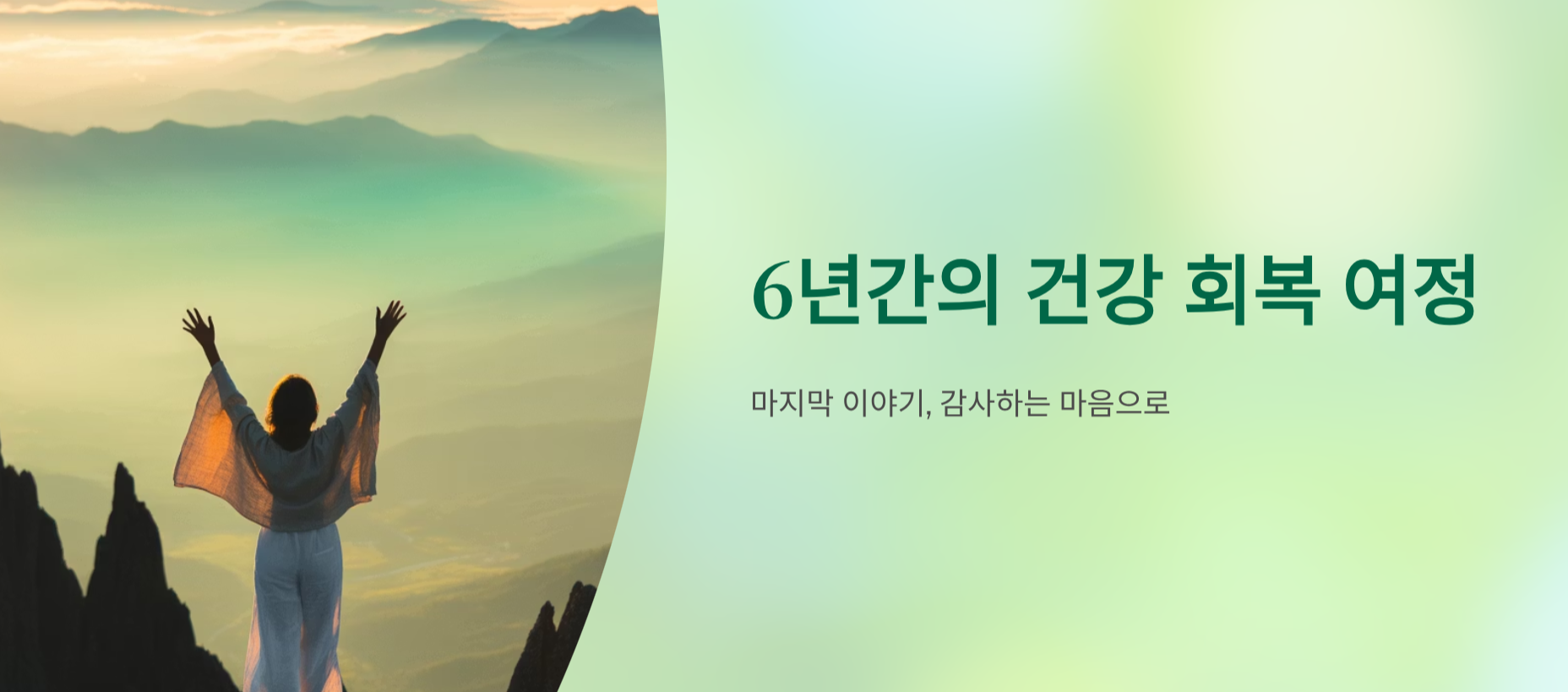 6년간의 건강 회복 여정

마지막 이야기, 감사하는 마음으로